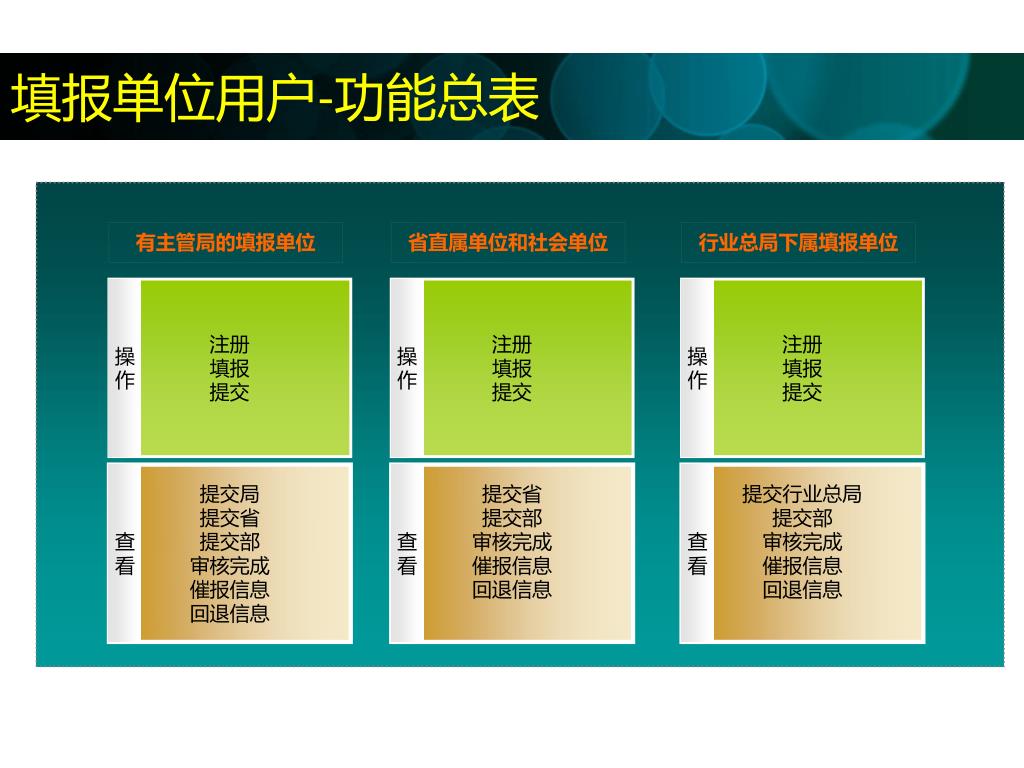 填报单位用户-功能总表

有主管局的填报单位

操作

注册
填报
提交

查看

提交局
提交省
提交部
审核完成
催报信息
回退信息

省直属单位和社会单位

操作

注册
填报
提交

查看

提交省
提交部
审核完成
催报信息
回退信息

行业总局下属填报单位

操作

注册
填报
提交

查看

提交行业总局
提交部
审核完成
催报信息
回退信息